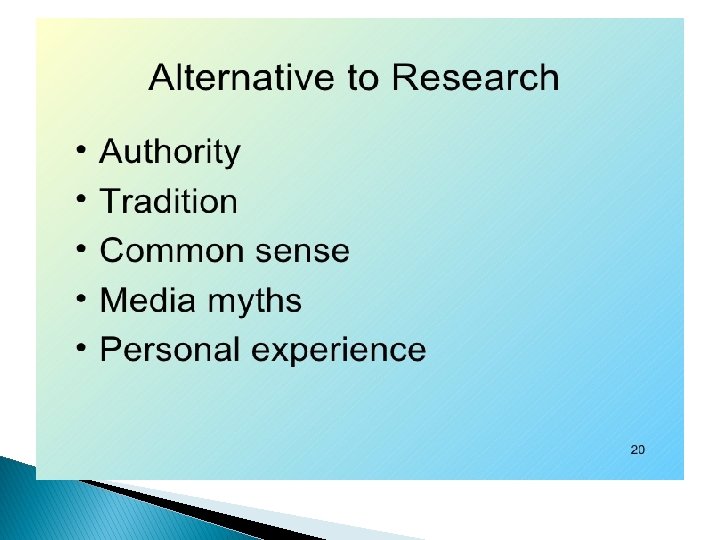 Alternative to Research

• Authority
• Tradition
• Common sense
• Media myths
• Personal experience

20